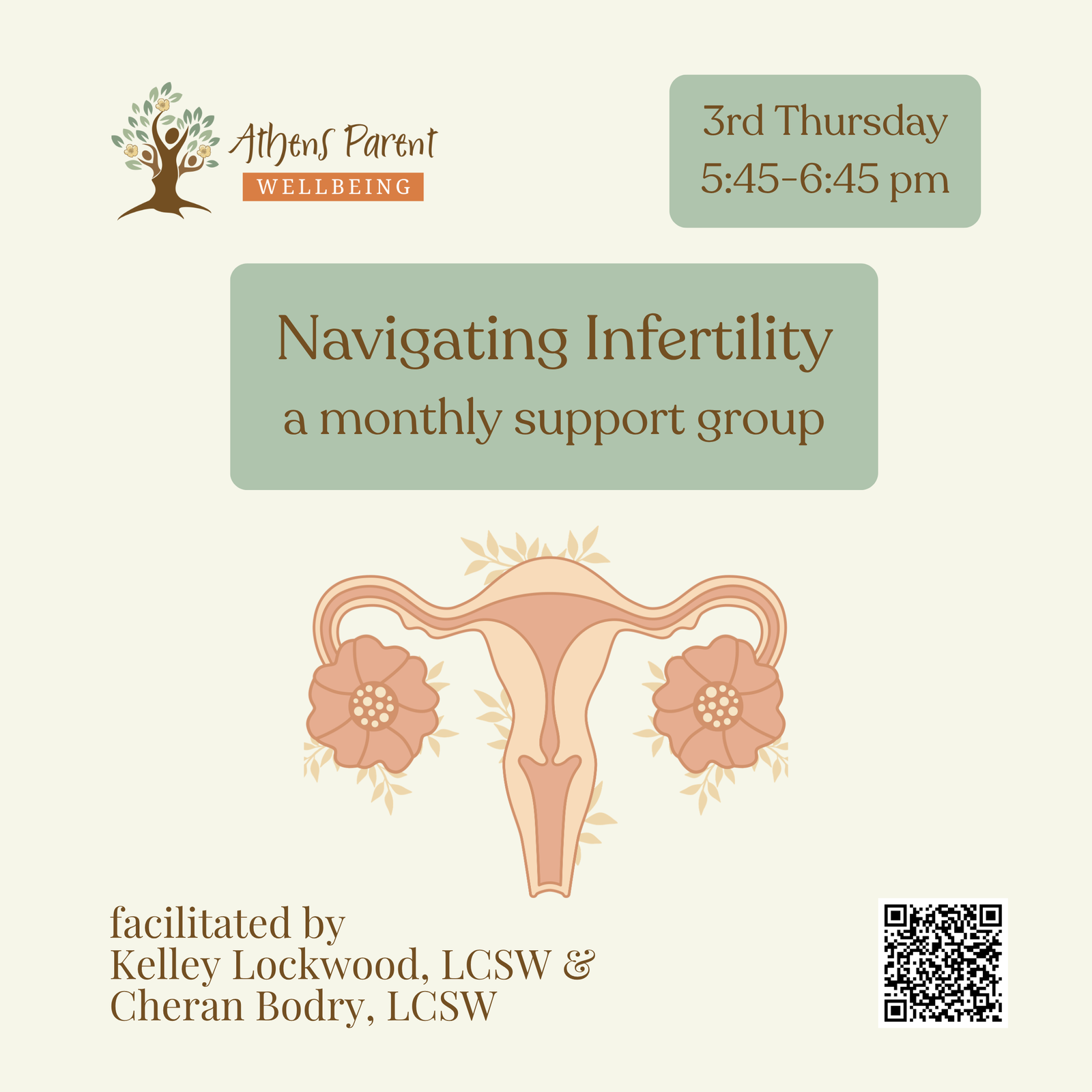 Athens Parent
WELLBEING

3rd Thursday
5:45-6:45 pm

Navigating Infertility
a monthly support group

facilitated by
Kelley Lockwood, LCSW &
Cheran Bodry, LCSW